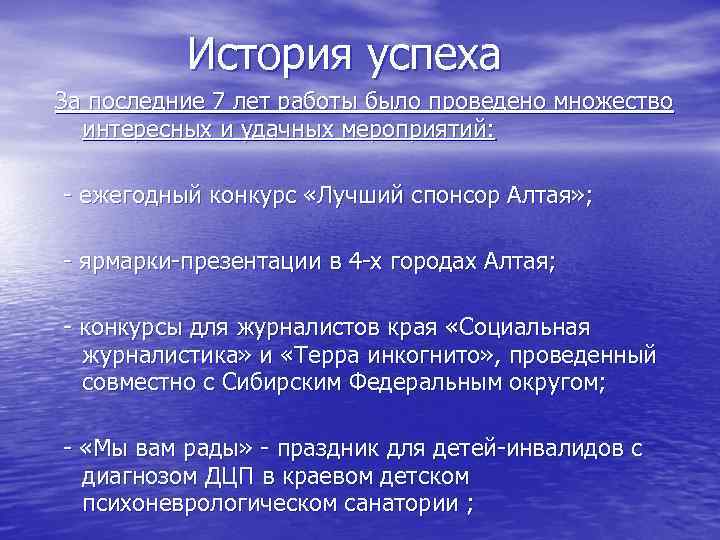 История успеха

За последние 7 лет работы было проведено множество интересных и удачных мероприятий:

- ежегодный конкурс «Лучший спонсор Алтая»;

- ярмарки-презентации в 4-х городах Алтая;

- конкурсы для журналистов края «Социальная журналистика» и «Терра инкогнито», проведенный совместно с Сибирским Федеральным округом;

- «Мы вам рады» - праздник для детей-инвалидов с диагнозом ДЦП в краевом детском психоневрологическом санатории ;